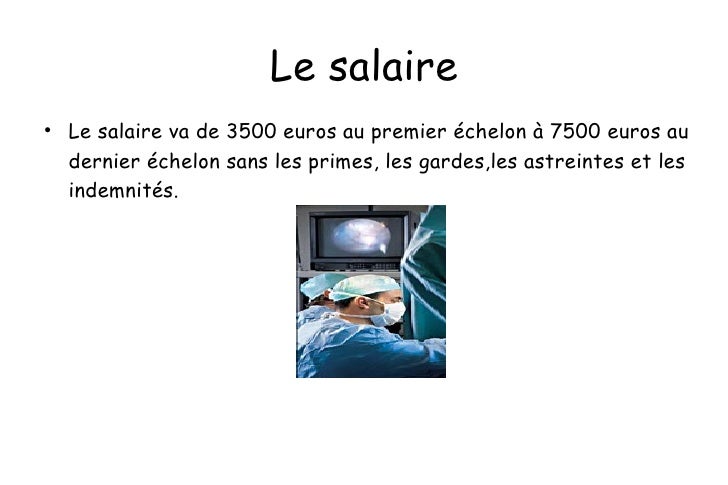 Le salaire

• Le salaire va de 3500 euros au premier échelon à 7500 euros au dernier échelon sans les primes, les gardes,les astreintes et les indemnités.